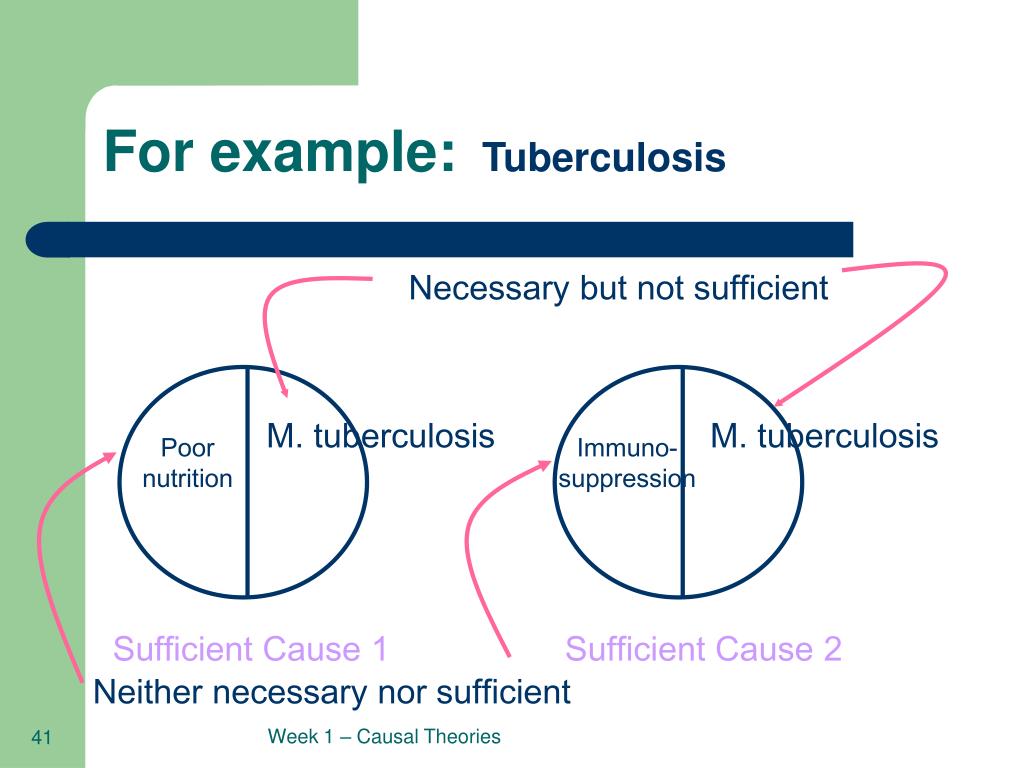 For example: Tuberculosis

Necessary but not sufficient

Poor nutrition

M. tuberculosis

Immuno-suppression

M. tuberculosis

Sufficient Cause 1

Sufficient Cause 2

Neither necessary nor sufficient

41

Week 1 – Causal Theories